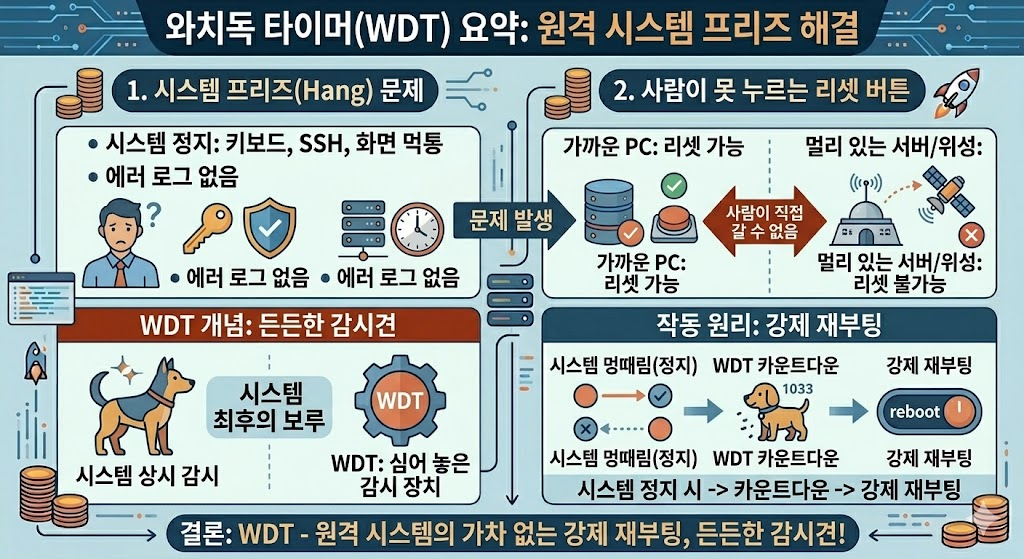 와치독 타이머(WDT) 요약: 원격 시스템 프리즈 해결

1. 시스템 프리즈(Hang) 문제

• 시스템 정지: 키보드, SSH, 화면 먹통
• 에러 로그 없음

• 에러 로그 없음 • 에러 로그 없음

문제 발생

2. 사람이 못 누르는 리셋 버튼

가까운 PC: 리셋 가능

멀리 있는 서버/위성:

사람이 직접 갈 수 없음

가까운 PC: 리셋 가능

멀리 있는 서버/위성: 리셋 불가능

WDT 개념: 든든한 감시견

시스템 최후의 보루

WDT

시스템 상시 감시

WDT: 심어 놓은 감시 장치

작동 원리: 강제 재부팅

시스템 멍때림(정지)

WDT 카운트다운

강제 재부팅

1033

reboot

시스템 멍때림(정지)

WDT 카운트다운

강제 재부팅

시스템 정지 시 -> 카운트다운 -> 강제 재부팅

결론: WDT - 원격 시스템의 가차 없는 강제 재부팅, 든든한 감시견!